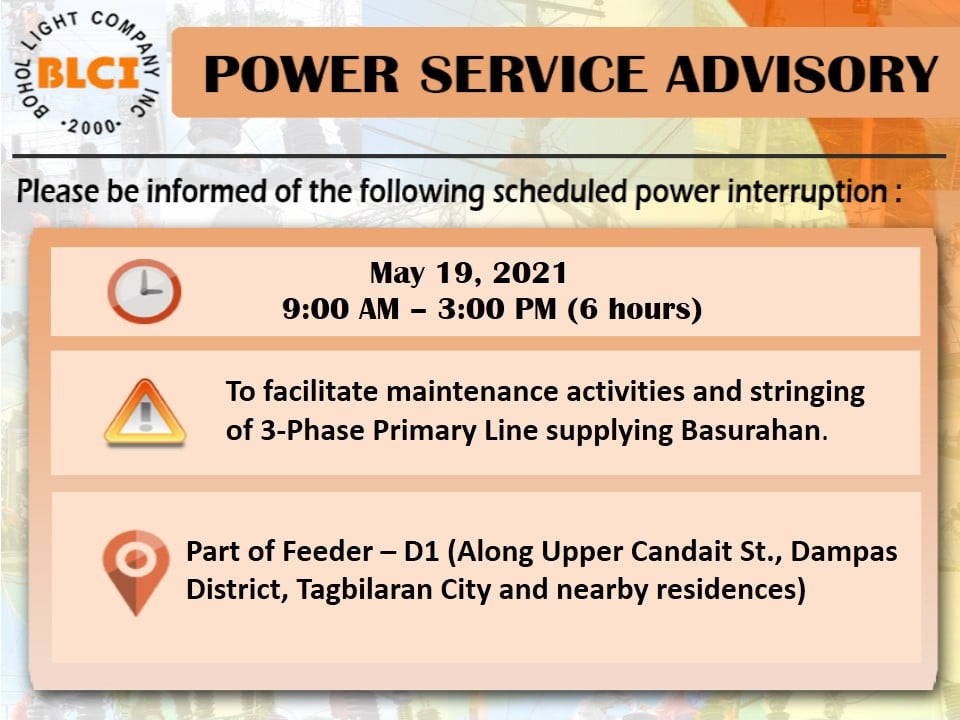 BOHOL LIGHT COMPANY INC
BLCI
·2000·

POWER SERVICE ADVISORY

Please be informed of the following scheduled power interruption :

May 19, 2021
9:00 AM – 3:00 PM (6 hours)

To facilitate maintenance activities and stringing of 3-Phase Primary Line supplying Basurahan.

Part of Feeder – D1 (Along Upper Candait St., Dampas District, Tagbilaran City and nearby residences)